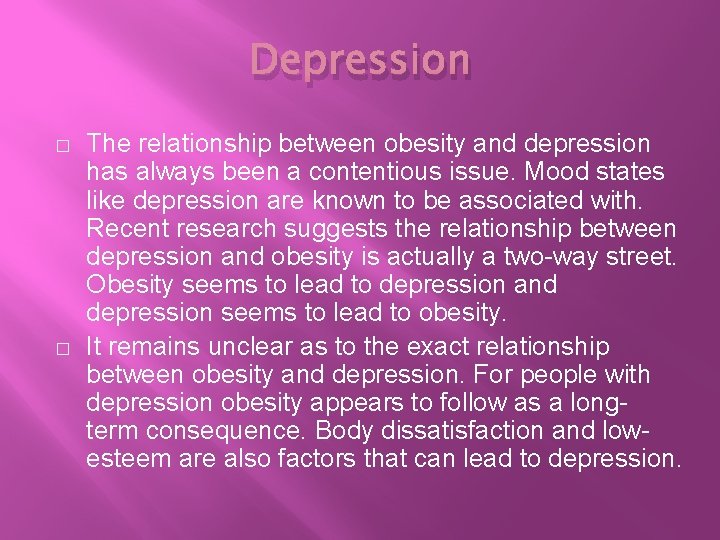 Depression

□ The relationship between obesity and depression has always been a contentious issue. Mood states like depression are known to be associated with. Recent research suggests the relationship between depression and obesity is actually a two-way street. Obesity seems to lead to depression and depression seems to lead to obesity.

□ It remains unclear as to the exact relationship between obesity and depression. For people with depression obesity appears to follow as a long-term consequence. Body dissatisfaction and low-esteem are also factors that can lead to depression.